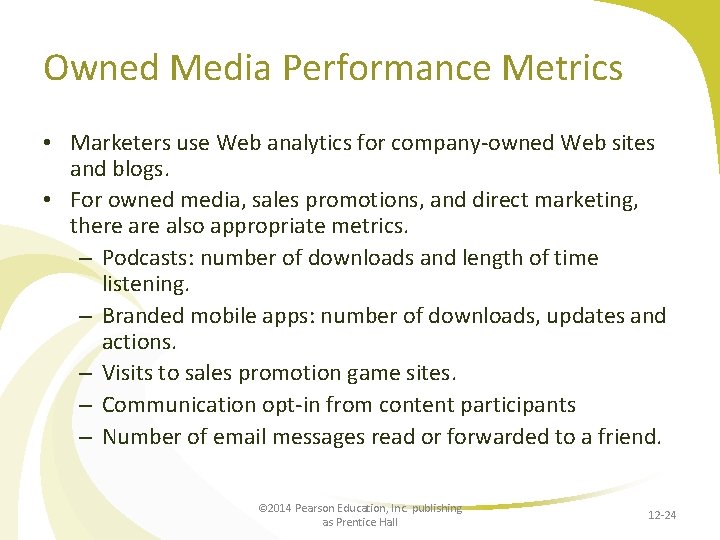 Owned Media Performance Metrics

• Marketers use Web analytics for company-owned Web sites and blogs.
• For owned media, sales promotions, and direct marketing, there are also appropriate metrics.
– Podcasts: number of downloads and length of time listening.
– Branded mobile apps: number of downloads, updates and actions.
– Visits to sales promotion game sites.
– Communication opt-in from content participants
– Number of email messages read or forwarded to a friend.

©2014 Pearson Education, Inc. publishing as Prentice Hall

12-24